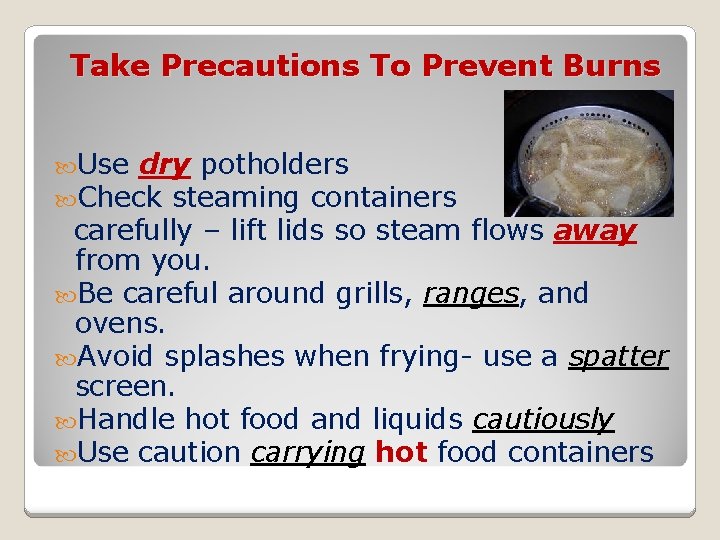 Take Precautions To Prevent Burns

Use dry potholders
Check steaming containers carefully – lift lids so steam flows away from you.
Be careful around grills, ranges, and ovens.
Avoid splashes when frying- use a spatter screen.
Handle hot food and liquids cautiously
Use caution carrying hot food containers